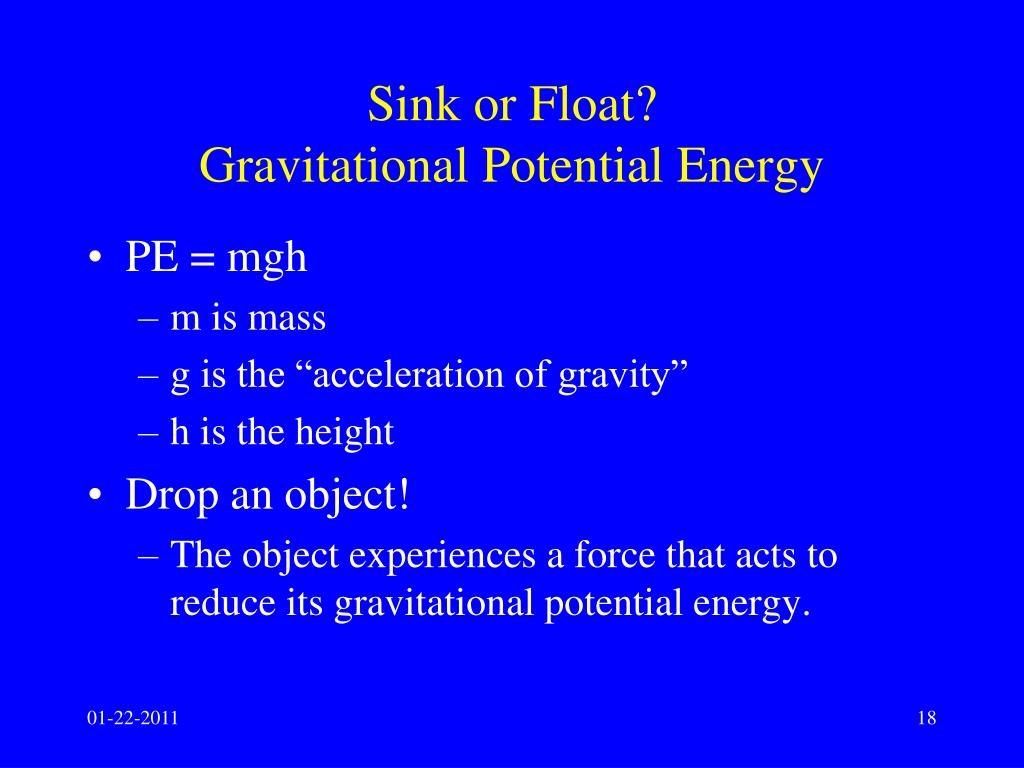 Sink or Float?
Gravitational Potential Energy

• PE = mgh
– m is mass
– g is the “acceleration of gravity”
– h is the height
• Drop an object!
– The object experiences a force that acts to reduce its gravitational potential energy.

01-22-2011

18